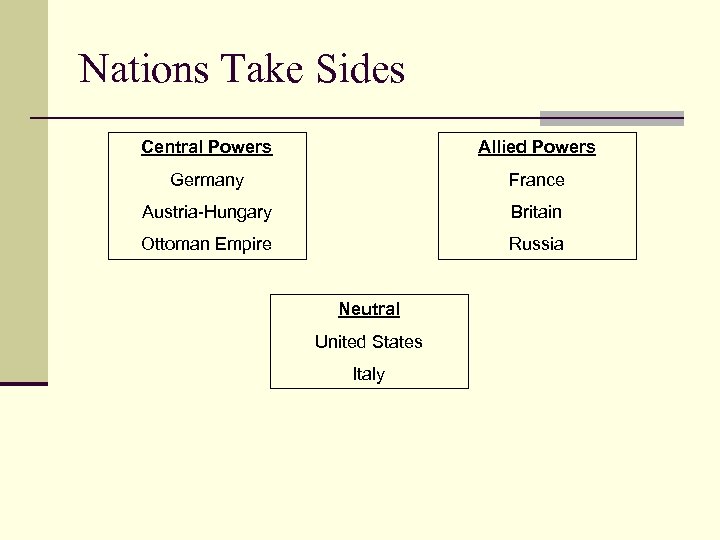 Nations Take Sides

Central Powers
Germany
Austria-Hungary
Ottoman Empire

Allied Powers
France
Britain
Russia

Neutral
United States
Italy